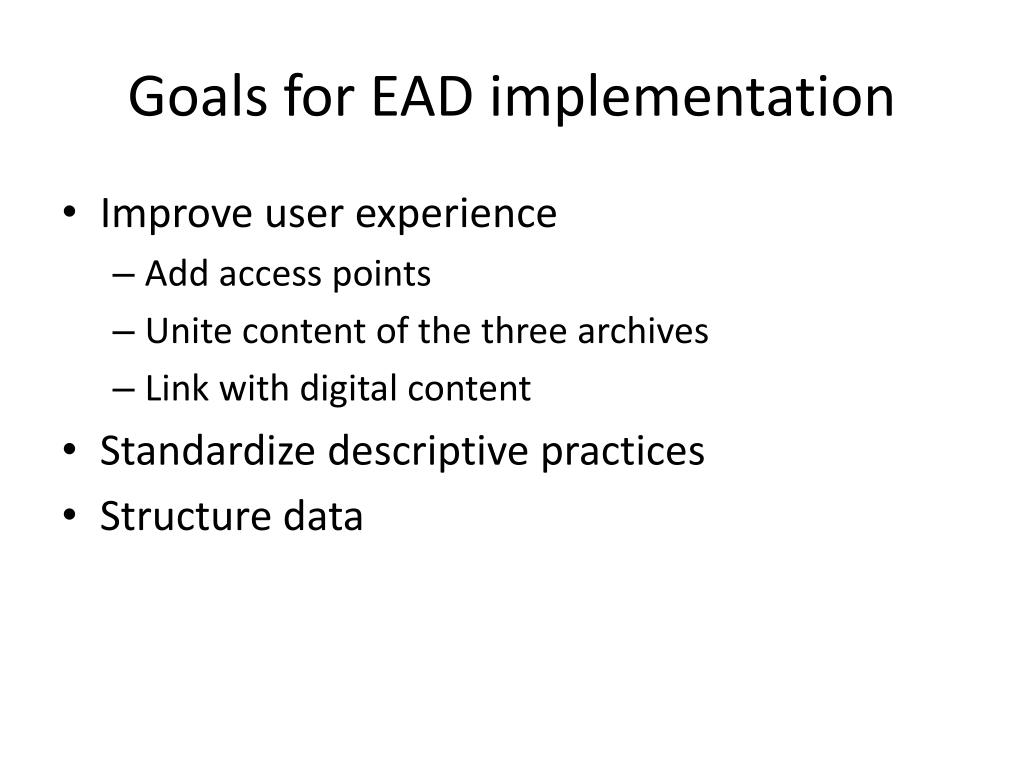 Goals for EAD implementation

• Improve user experience
– Add access points
– Unite content of the three archives
– Link with digital content
• Standardize descriptive practices
• Structure data